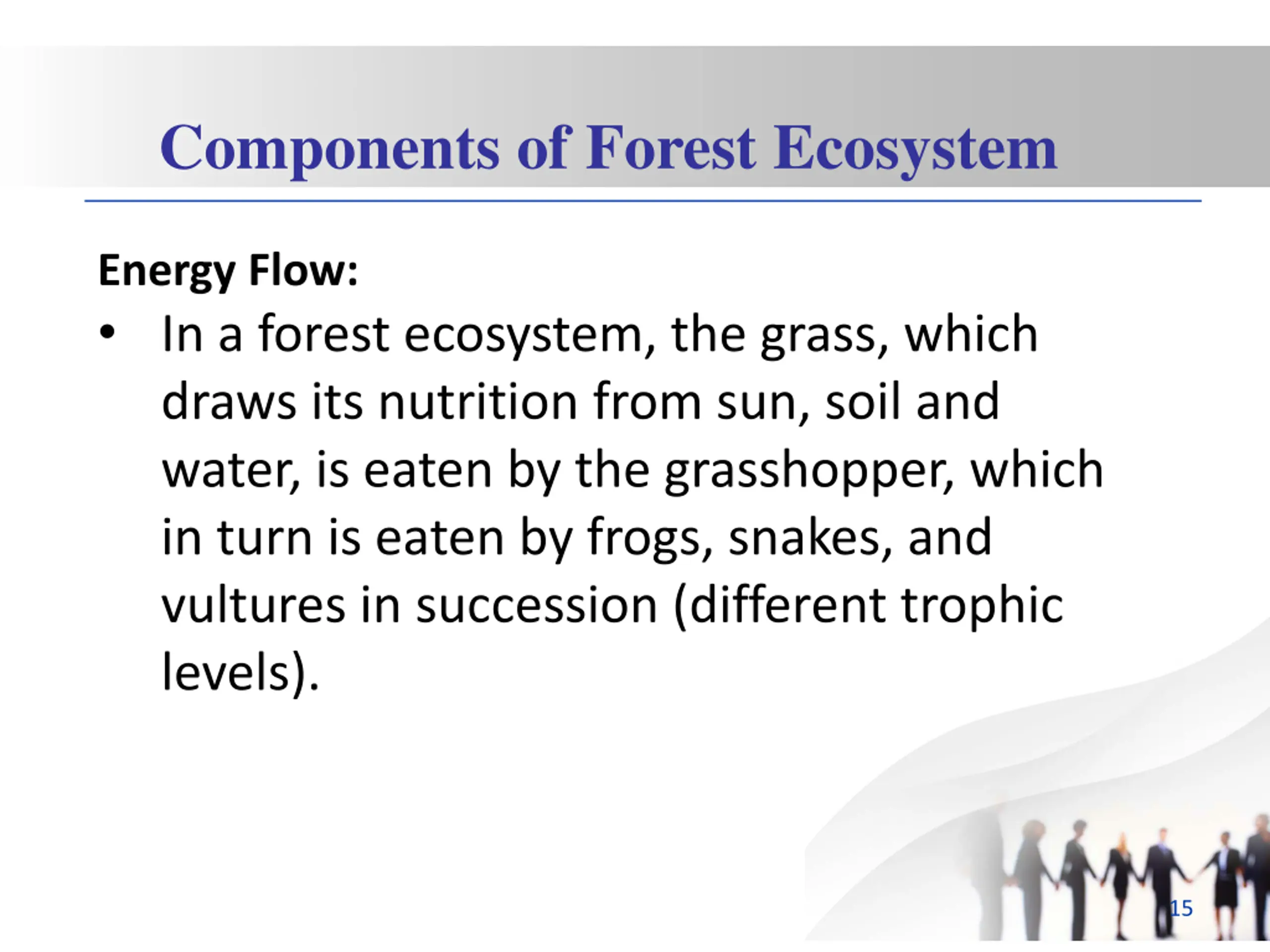 Components of Forest Ecosystem

Energy Flow:

• In a forest ecosystem, the grass, which draws its nutrition from sun, soil and water, is eaten by the grasshopper, which in turn is eaten by frogs, snakes, and vultures in succession (different trophic levels).

15